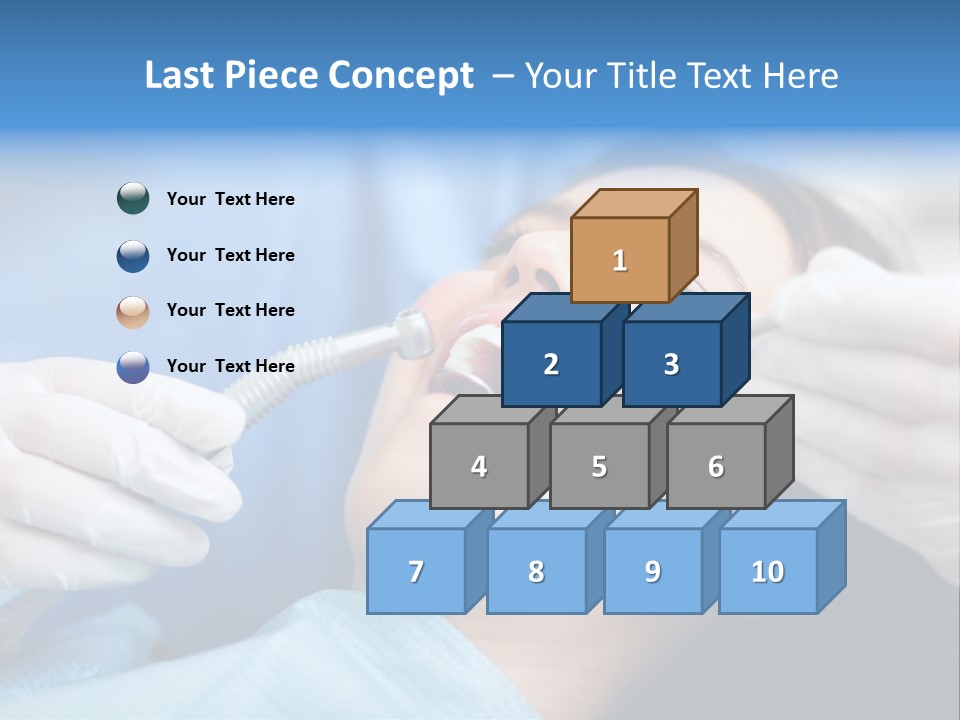 Last Piece Concept – Your Title Text Here

Your Text Here

Your Text Here

Your Text Here

Your Text Here

1

2

3

4

5

6

7

8

9

10